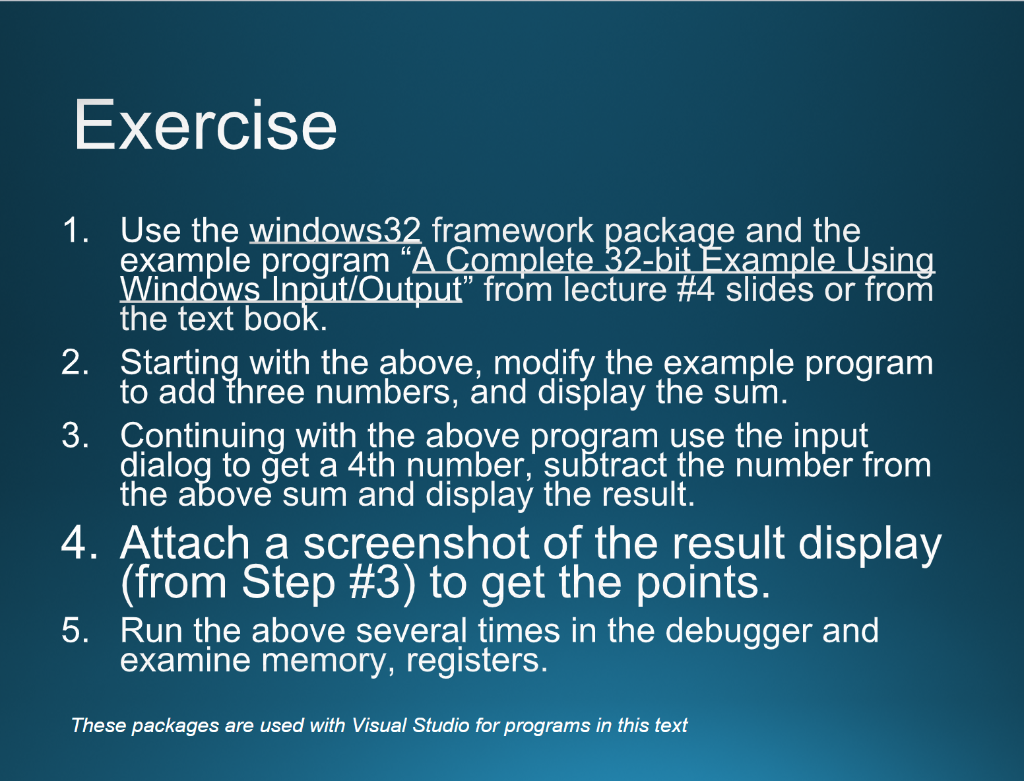 Exercise

1. Use the windows32 framework package and the example program “A Complete 32-bit Example Using Windows Input/Output” from lecture #4 slides or from the text book.
2. Starting with the above, modify the example program to add three numbers, and display the sum.
3. Continuing with the above program use the input dialog to get a 4th number, subtract the number from the above sum and display the result.
4. Attach a screenshot of the result display (from Step #3) to get the points.
5. Run the above several times in the debugger and examine memory, registers.

These packages are used with Visual Studio for programs in this text